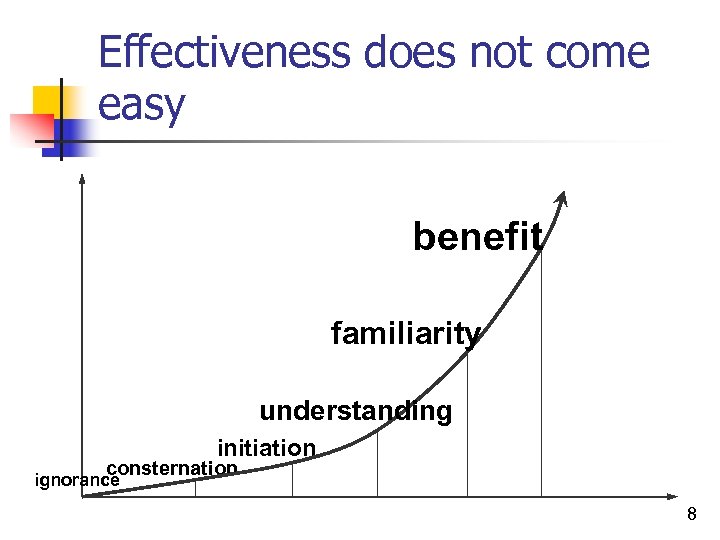 Effectiveness does not come easy

benefit

familiarity

understanding

initiation

consternation

ignorance

8